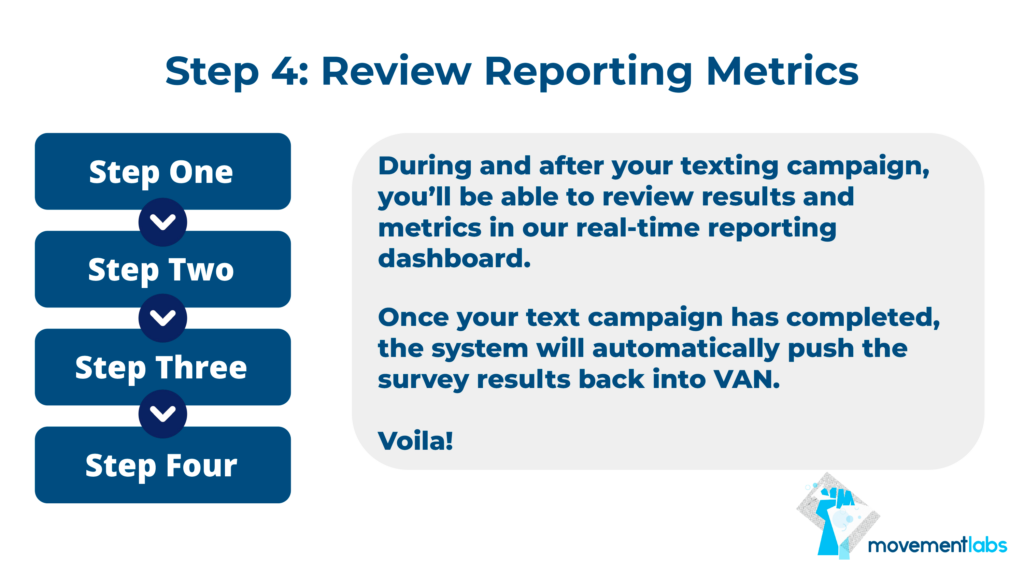 Step 4: Review Reporting Metrics

Step One

Step Two

Step Three

Step Four

During and after your texting campaign, you'll be able to review results and metrics in our real-time reporting dashboard.

Once your text campaign has completed, the system will automatically push the survey results back into VAN.

Voila!

movementlabs